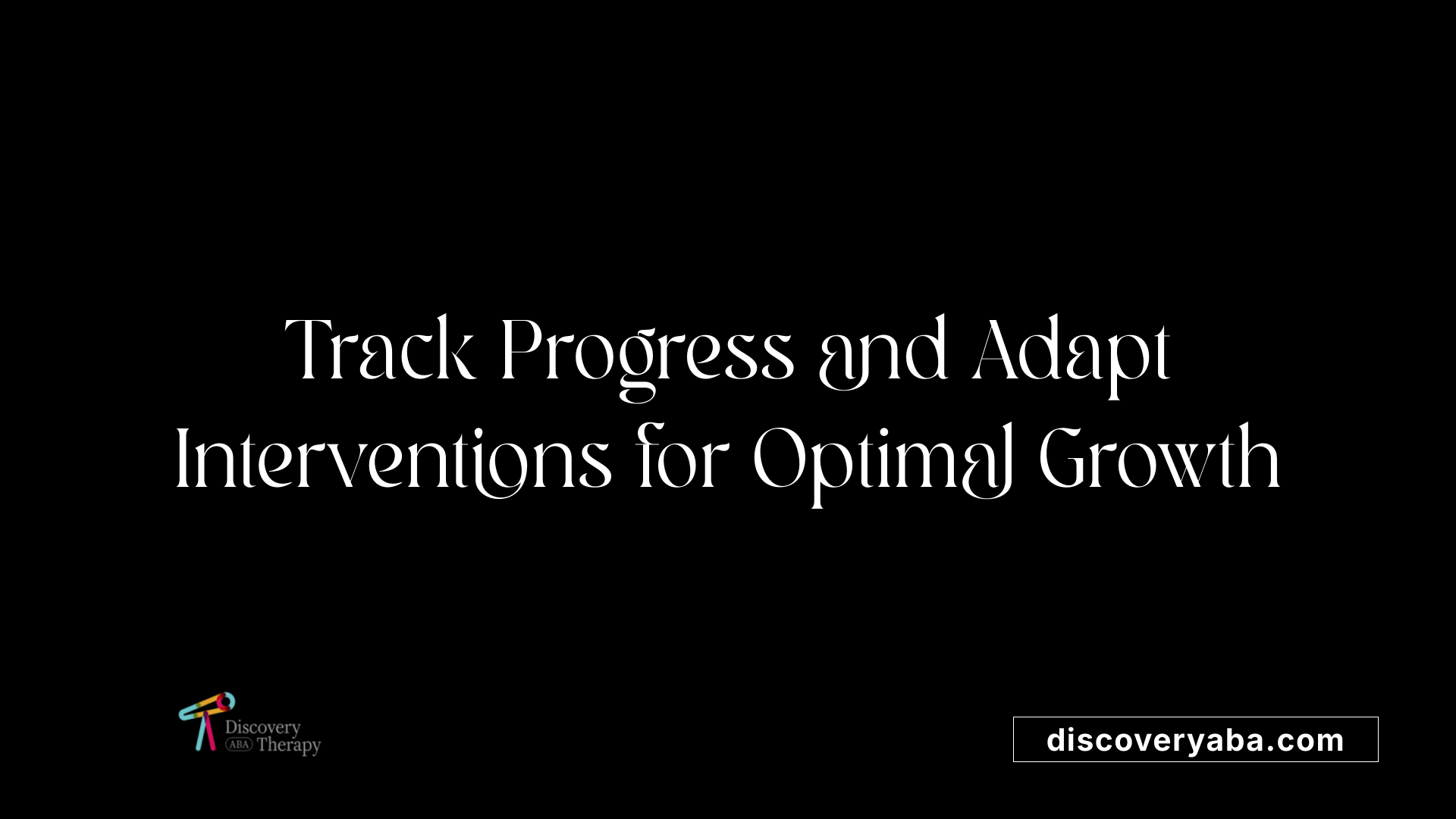 Track Progress and Adapt Interventions for Optimal Growth

Discovery ABA Therapy

discoveryaba.com